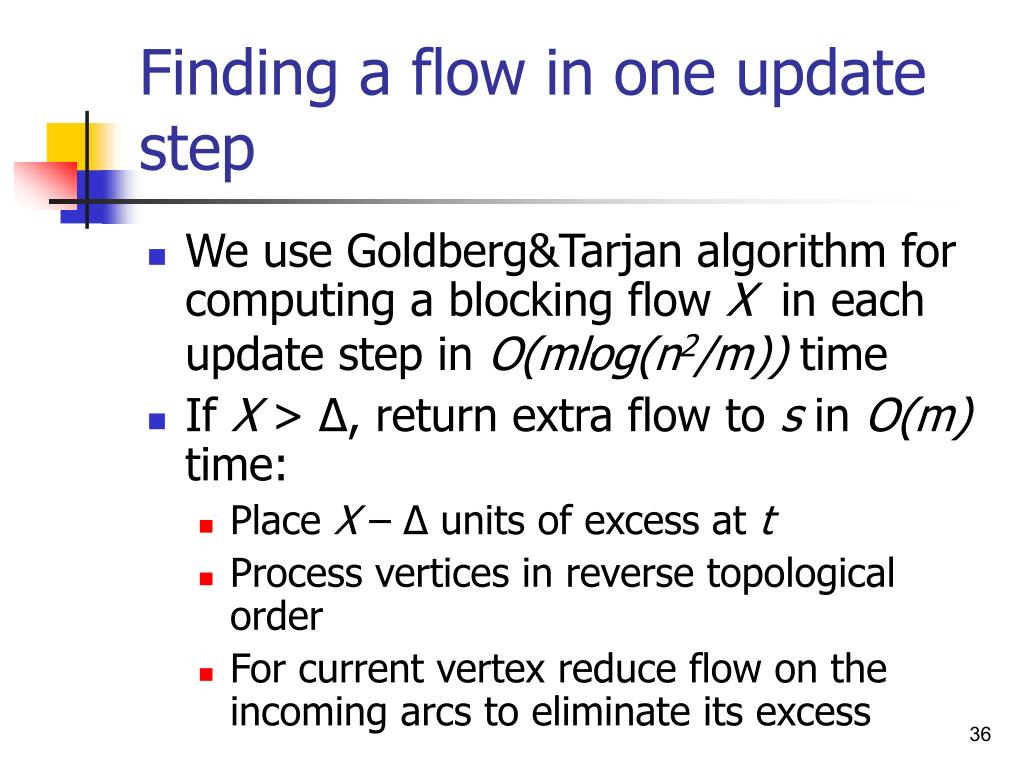 Finding a flow in one update step

- We use Goldberg&Tarjan algorithm for computing a blocking flow $X$ in each update step in $O(m\log(n^2/m))$ time
- If $X > \Delta$, return extra flow to $s$ in $O(m)$ time:
  - Place $X - \Delta$ units of excess at $t$
  - Process vertices in reverse topological order
  - For current vertex reduce flow on the incoming arcs to eliminate its excess

36